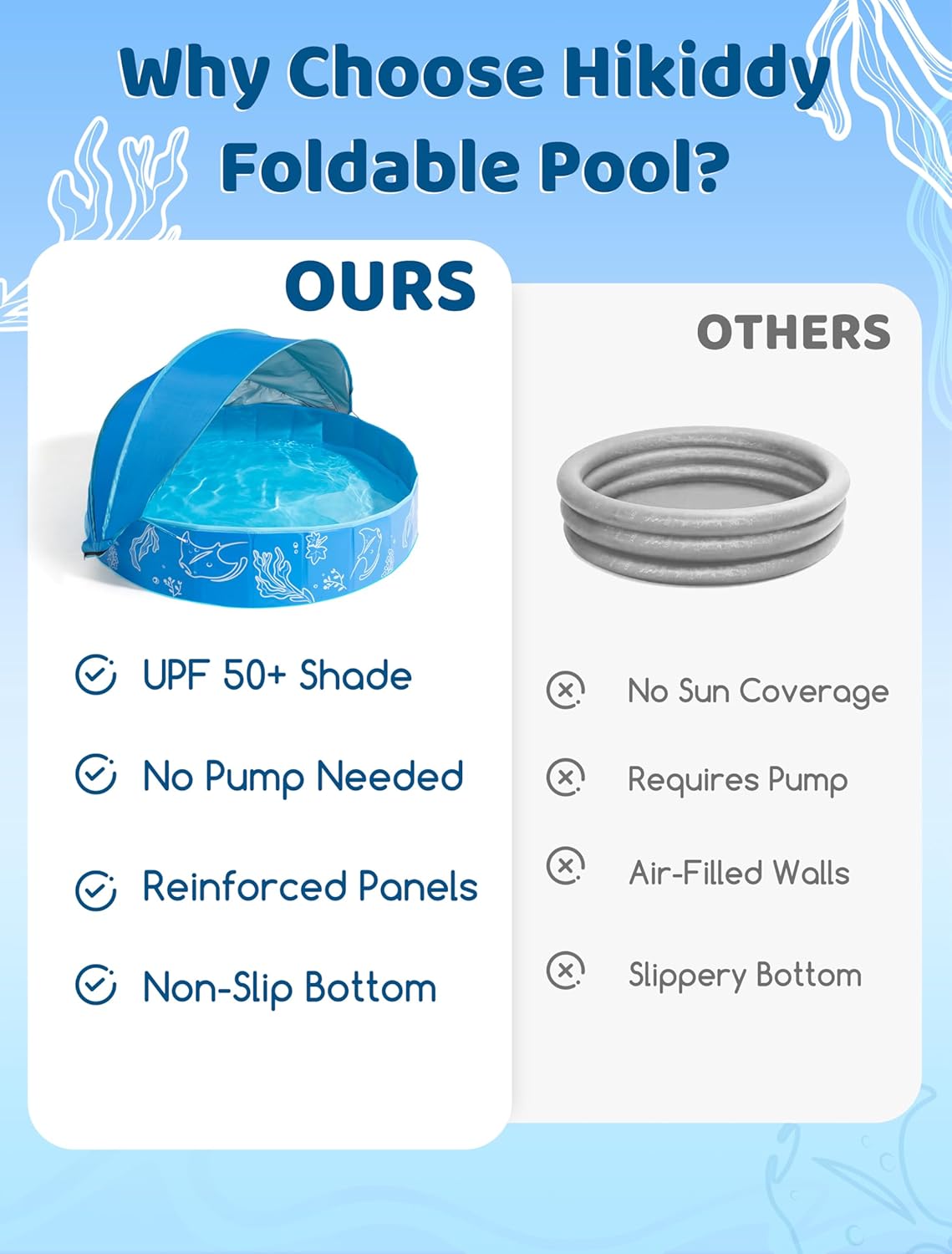 Why Choose Hikiddy Foldable Pool?

OURS

UPF 50+ Shade

No Pump Needed

Reinforced Panels

Non-Slip Bottom

OTHERS

No Sun Coverage

Requires Pump

Air-Filled Walls

Slippery Bottom